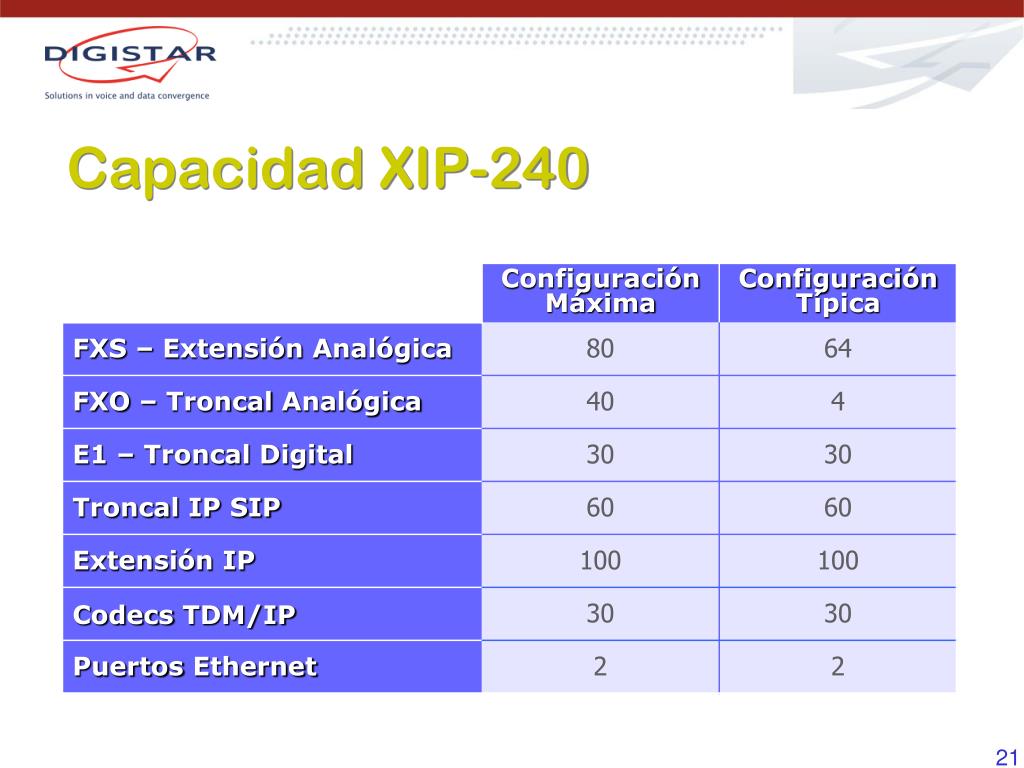 DIGISTAR
Solutions in voice and data convergence

Capacidad XIP-240

| | Configuración Máxima | Configuración Típica |
|---|---|---|
| FXS – Extensión Analógica | 80 | 64 |
| FXO – Troncal Analógica | 40 | 4 |
| E1 – Troncal Digital | 30 | 30 |
| Troncal IP SIP | 60 | 60 |
| Extensión IP | 100 | 100 |
| Codecs TDM/IP | 30 | 30 |
| Puertos Ethernet | 2 | 2 |

21